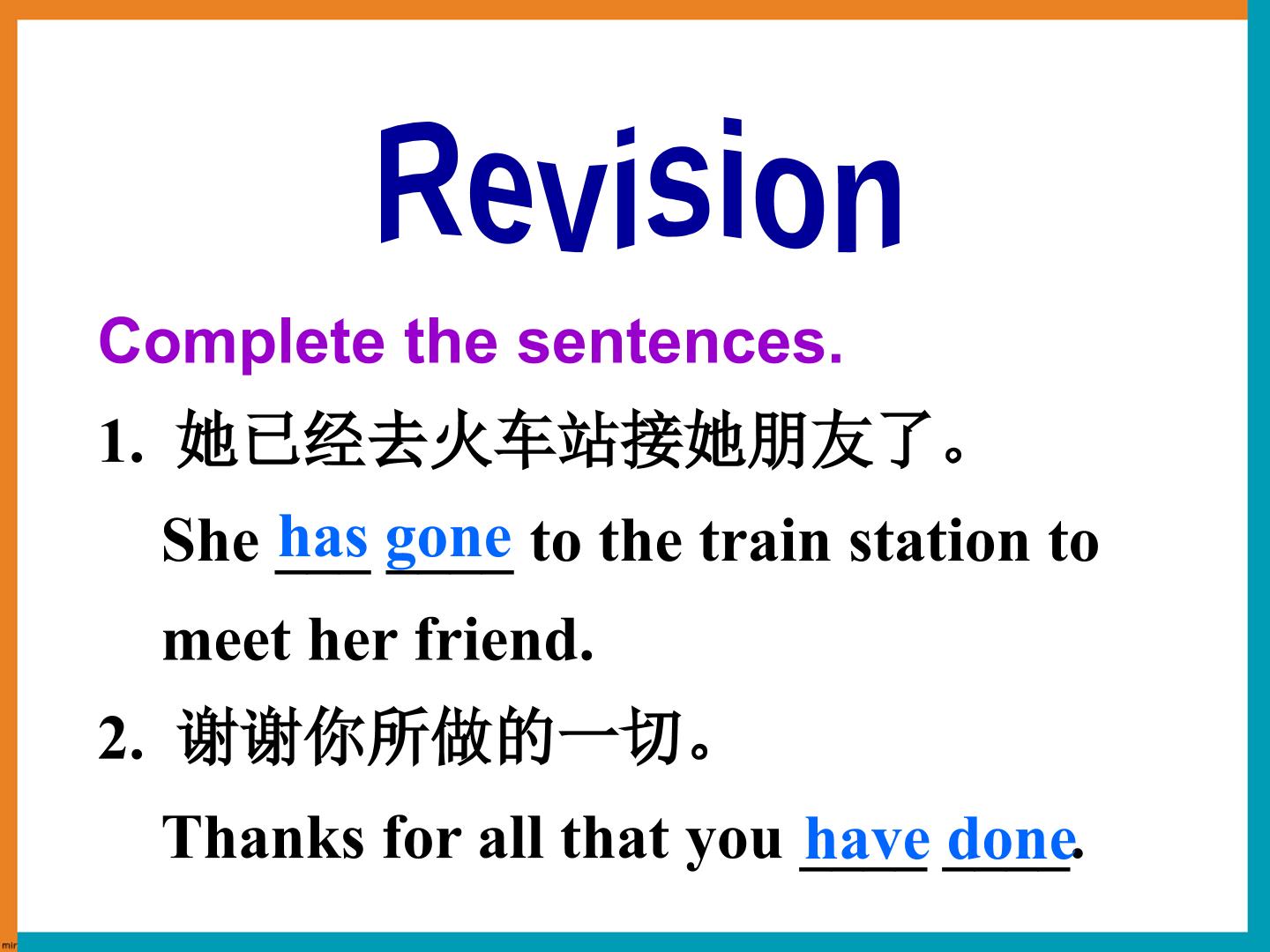 Revision

Complete the sentences.

1. 她已经去火车站接她朋友了。

She has gone to the train station to meet her friend.

2. 谢谢你所做的一切。

Thanks for all that you have done.